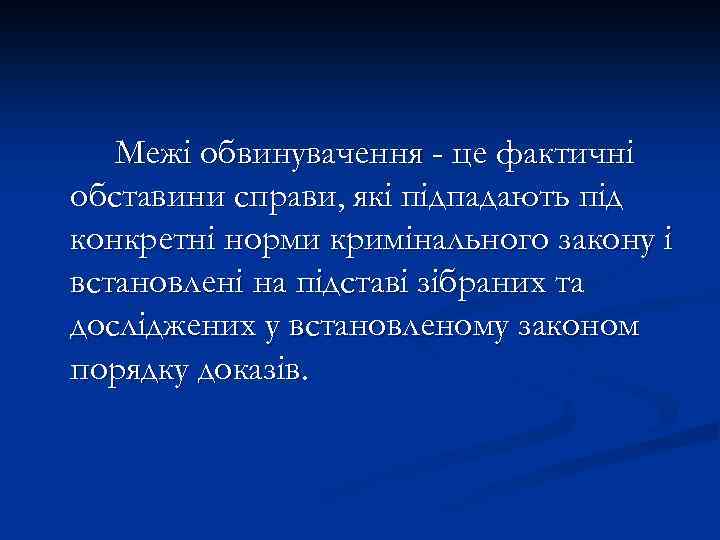 Межі обвинувачення - це фактичні обставини справи, які підпадають під конкретні норми кримінального закону і встановлені на підставі зібраних та досліджених у встановленому законом порядку доказів.